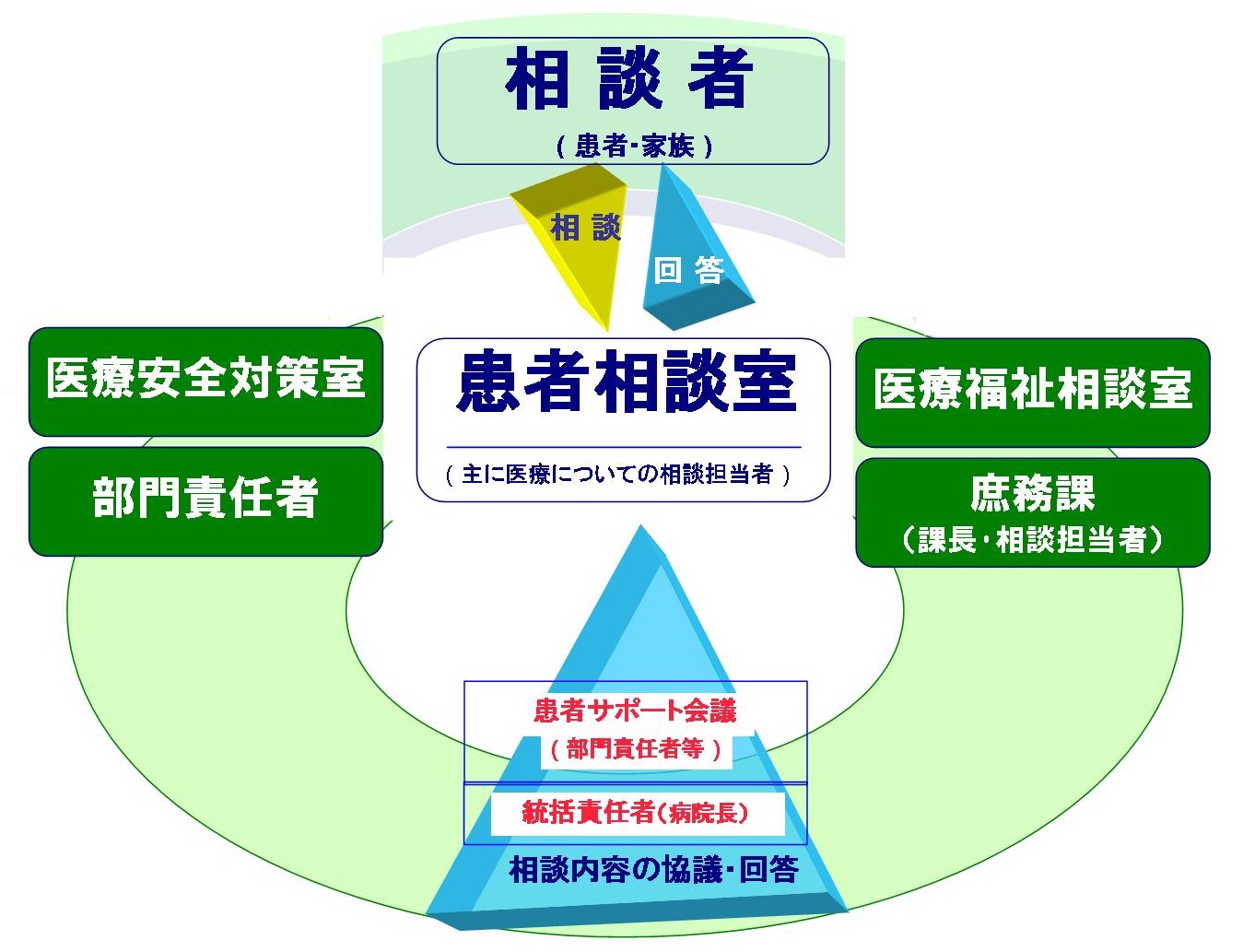 相 談 者

（ 患者･家族 ）

相 談

回 答

医療安全対策室

部門責任者

患者相談室

（ 主に医療についての相談担当者 ）

医療福祉相談室

庶務課
（課長･相談担当者）

患者サポート会議
（ 部門責任者等 ）

統括責任者（病院長）

相談内容の協議･回答